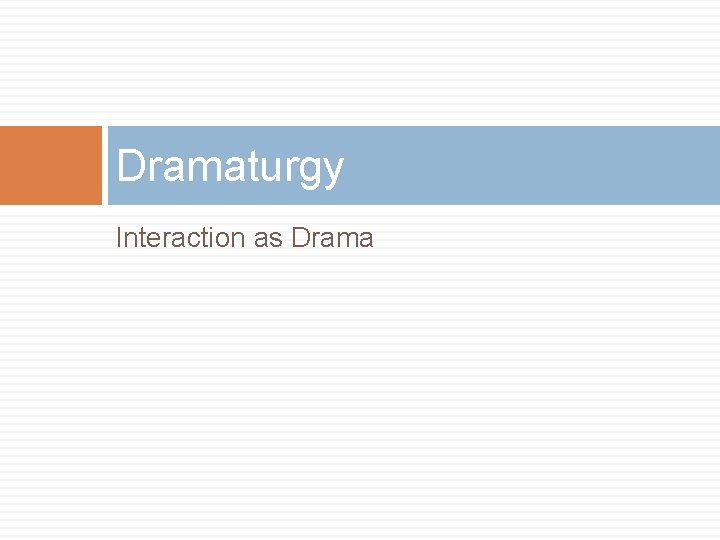 Dramaturgy

Interaction as Drama